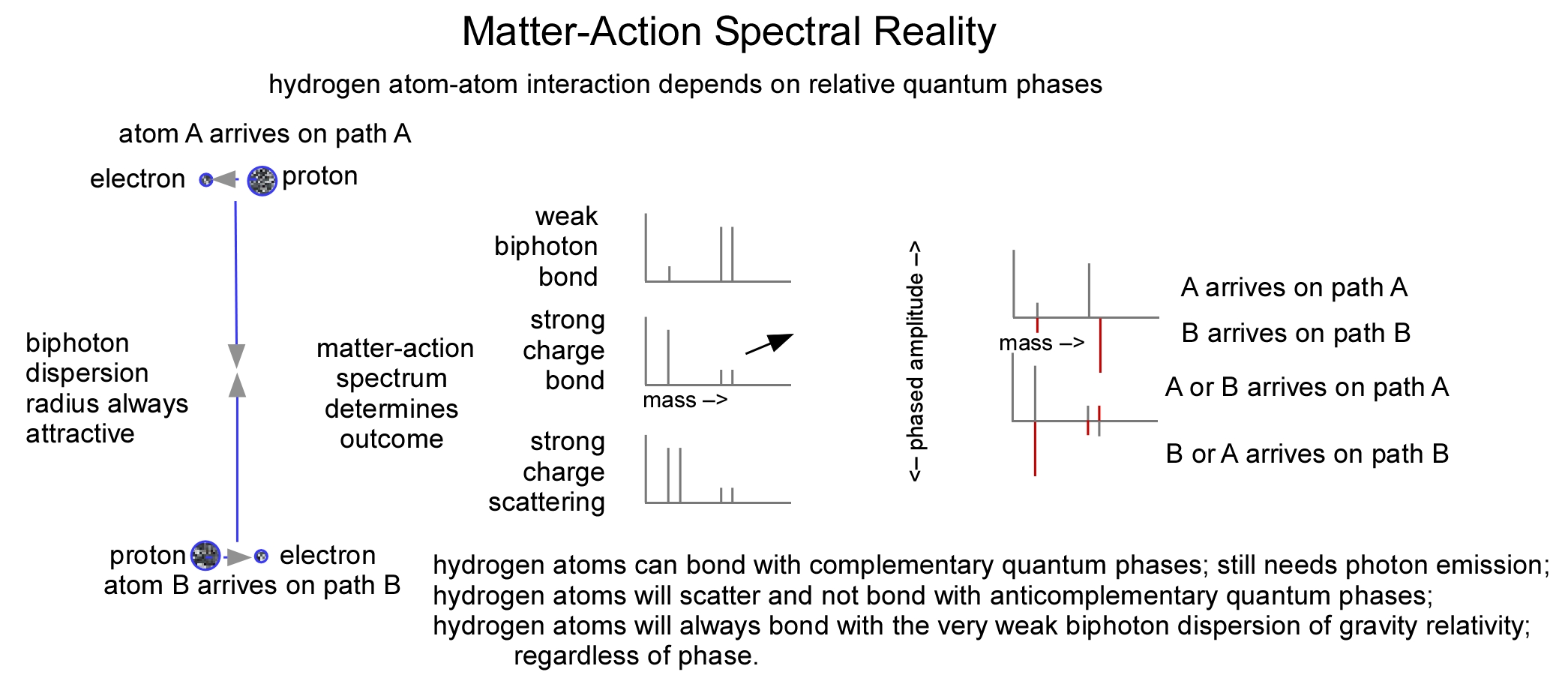 Matter-Action Spectral Reality

hydrogen atom-atom interaction depends on relative quantum phases

atom A arrives on path A

electron proton

biphoton dispersion radius always attractive

proton electron
atom B arrives on path B

matter-action spectrum determines outcome

weak biphoton bond

strong charge bond

mass –>

strong charge scattering

<– phased amplitude –>

mass –>

A arrives on path A

B arrives on path B

A or B arrives on path A

B or A arrives on path B

hydrogen atoms can bond with complementary quantum phases; still needs photon emission;
hydrogen atoms will scatter and not bond with anticomplementary quantum phases;
hydrogen atoms will always bond with the very weak biphoton dispersion of gravity relativity; regardless of phase.